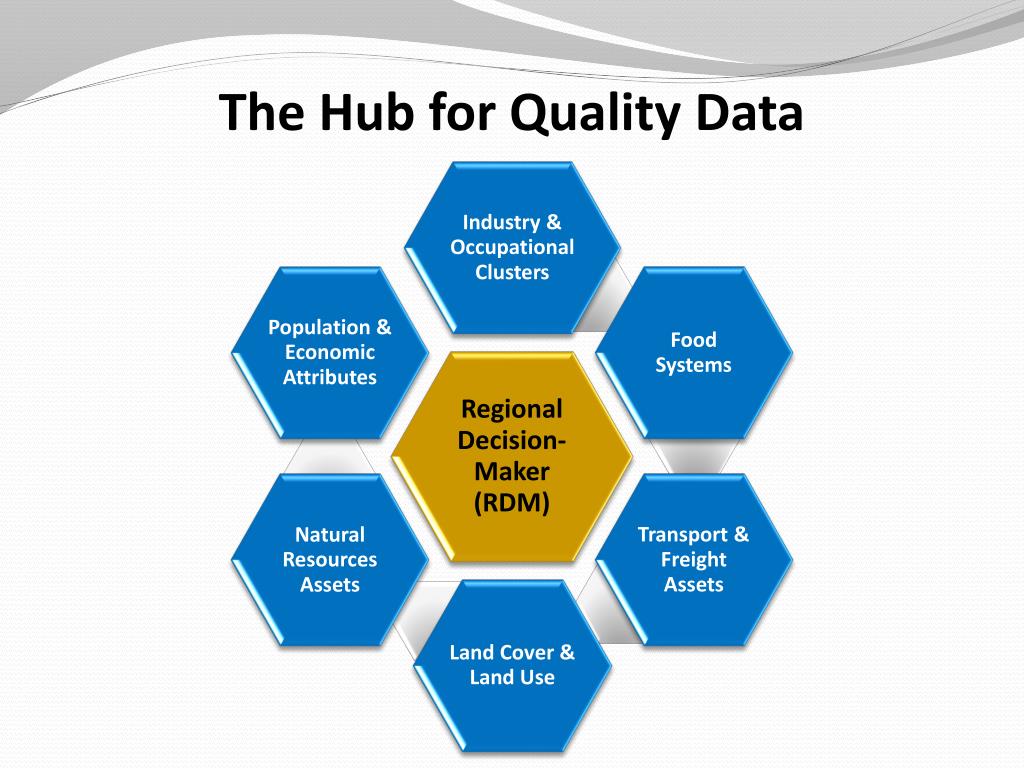 The Hub for Quality Data

Industry & Occupational Clusters

Population & Economic Attributes

Food Systems

Regional Decision-Maker (RDM)

Natural Resources Assets

Transport & Freight Assets

Land Cover & Land Use